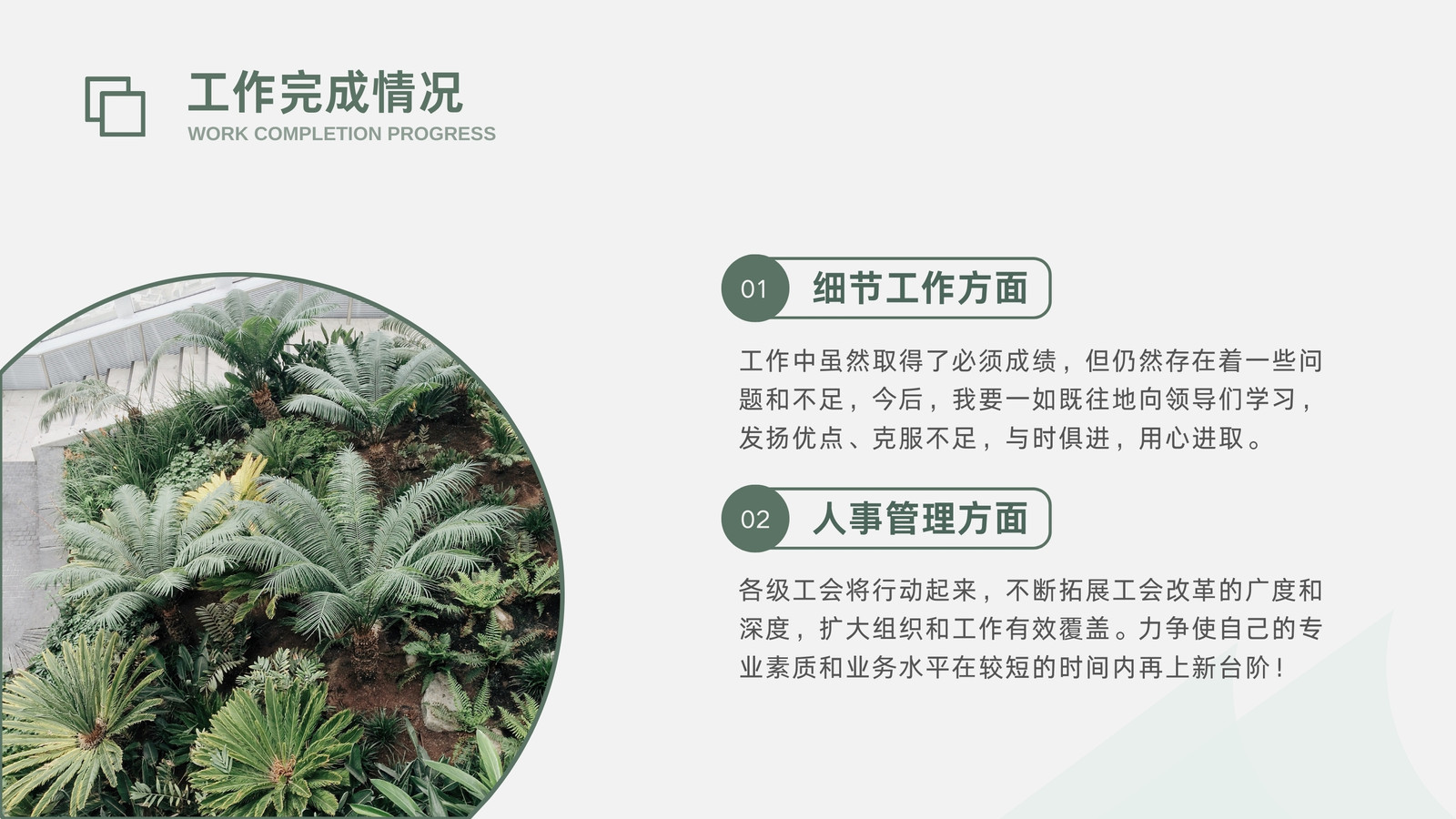 工作完成情况
WORK COMPLETION PROGRESS

01 细节工作方面

工作中虽然取得了必须成绩，但仍然存在着一些问题和不足，今后，我要一如既往地向领导们学习，发扬优点、克服不足，与时俱进，用心进取。

02 人事管理方面

各级工会将行动起来，不断拓展工会改革的广度和深度，扩大组织和工作有效覆盖。力争使自己的专业素质和业务水平在较短的时间内再上新台阶！